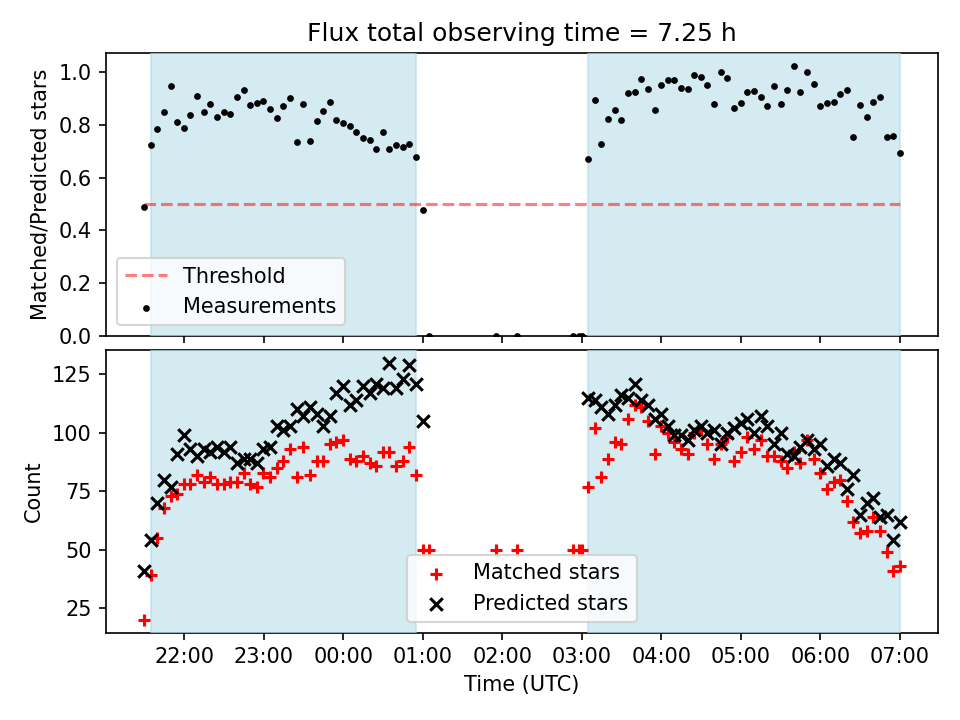 Flux total observing time = 7.25 h

Matched/Predicted stars

1.0
0.8
0.6
0.4
0.2
0.0

Threshold
Measurements

Count

125
100
75
50
25

Matched stars
Predicted stars

22:00
23:00
00:00
01:00
02:00
03:00
04:00
05:00
06:00
07:00

Time (UTC)